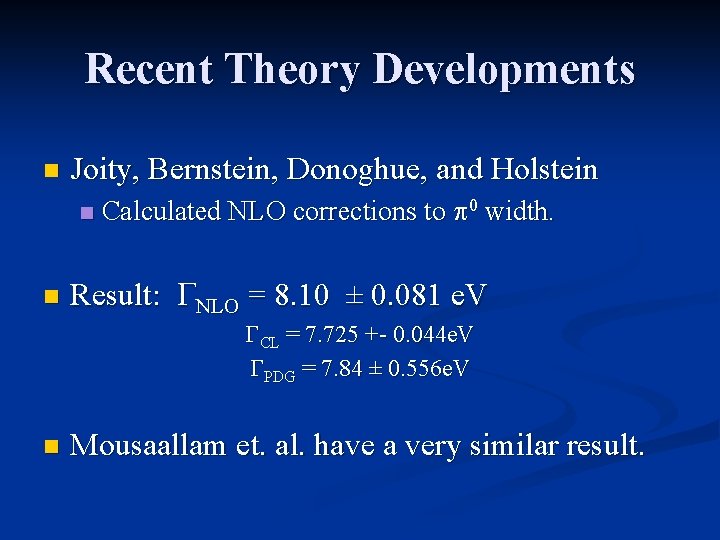 Recent Theory Developments

Joity, Bernstein, Donoghue, and Holstein

Calculated NLO corrections to $\pi^0$ width.

Result: $\Gamma_{NLO} = 8.10 \pm 0.081$ eV

$\Gamma_{CL} = 7.725$ +- 0.044eV

$\Gamma_{PDG} = 7.84 \pm 0.556$eV

Mousaallam et. al. have a very similar result.